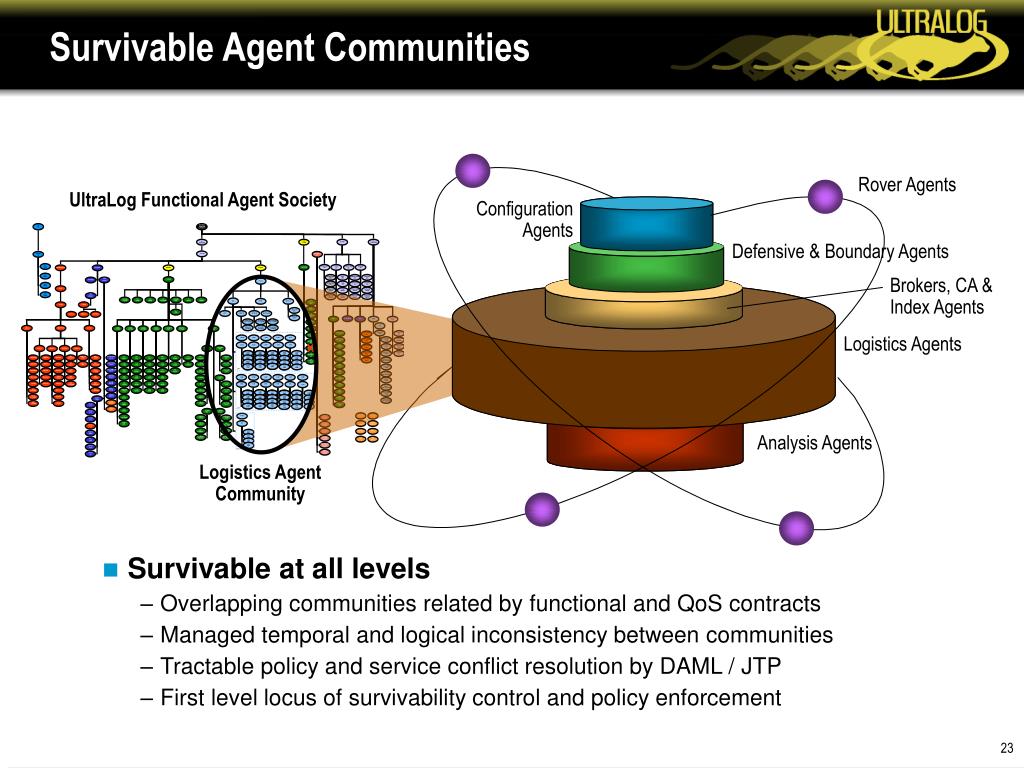 Survivable Agent Communities

ULTRALOG

UltraLog Functional Agent Society

Logistics Agent Community

Configuration Agents

Rover Agents

Defensive & Boundary Agents

Brokers, CA & Index Agents

Logistics Agents

Analysis Agents

Survivable at all levels

– Overlapping communities related by functional and QoS contracts

– Managed temporal and logical inconsistency between communities

– Tractable policy and service conflict resolution by DAML / JTP

– First level locus of survivability control and policy enforcement

23